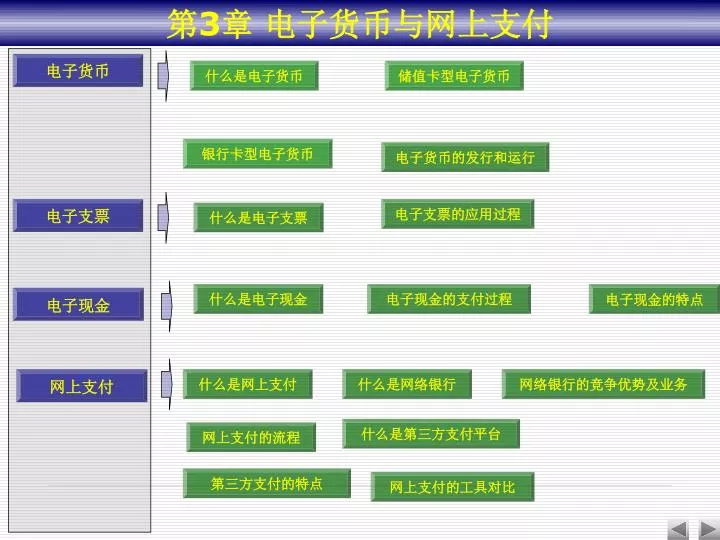 第3章 电子货币与网上支付

电子货币

什么是电子货币

储值卡型电子货币

银行卡型电子货币

电子货币的发行和运行

电子支票

什么是电子支票

电子支票的应用过程

电子现金

什么是电子现金

电子现金的支付过程

电子现金的特点

网上支付

什么是网上支付

什么是网络银行

网络银行的竞争优势及业务

网上支付的流程

什么是第三方支付平台

第三方支付的特点

网上支付的工具对比